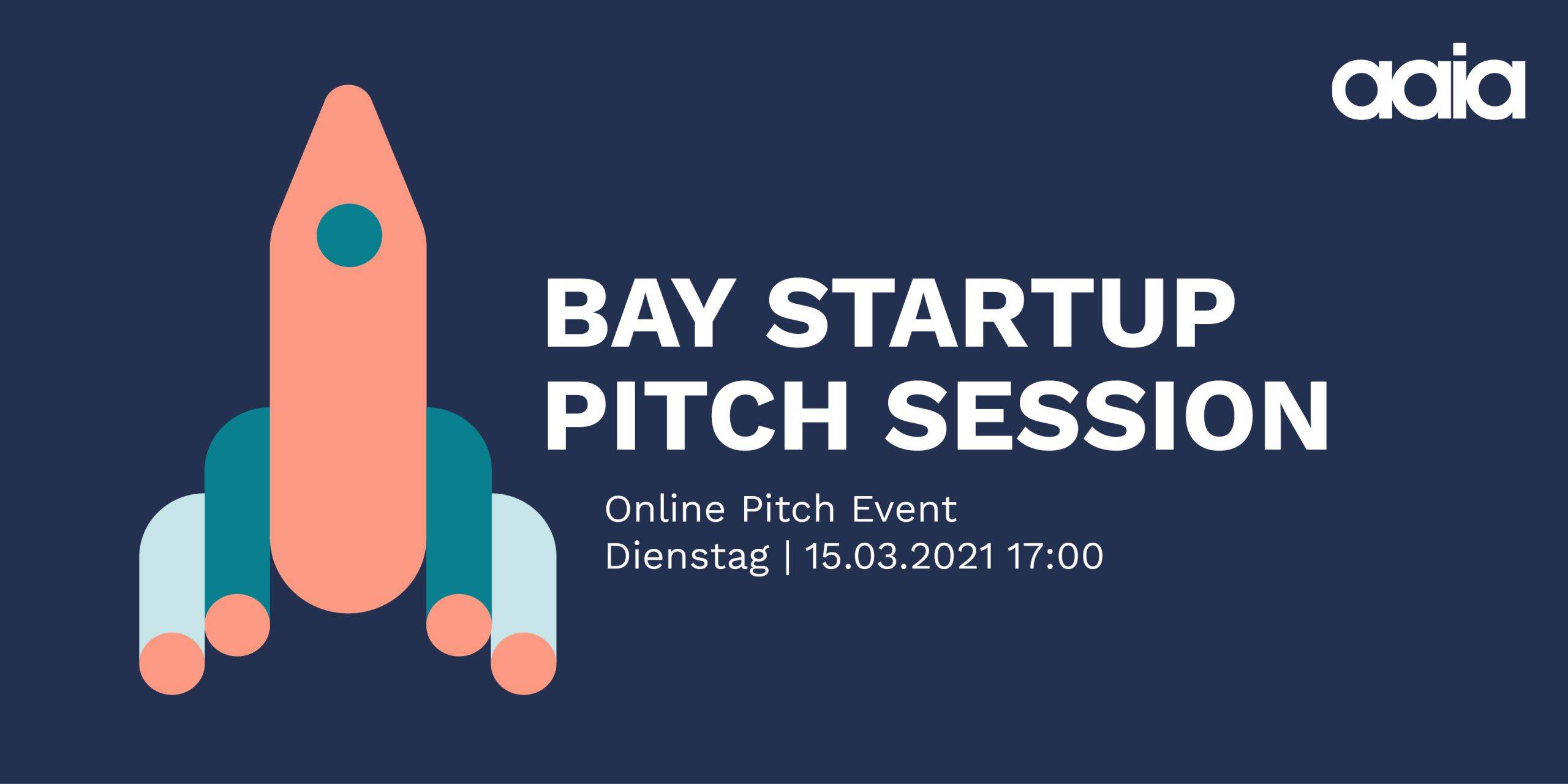 aaia

BAY STARTUP PITCH SESSION

Online Pitch Event
Dienstag | 15.03.2021 17:00